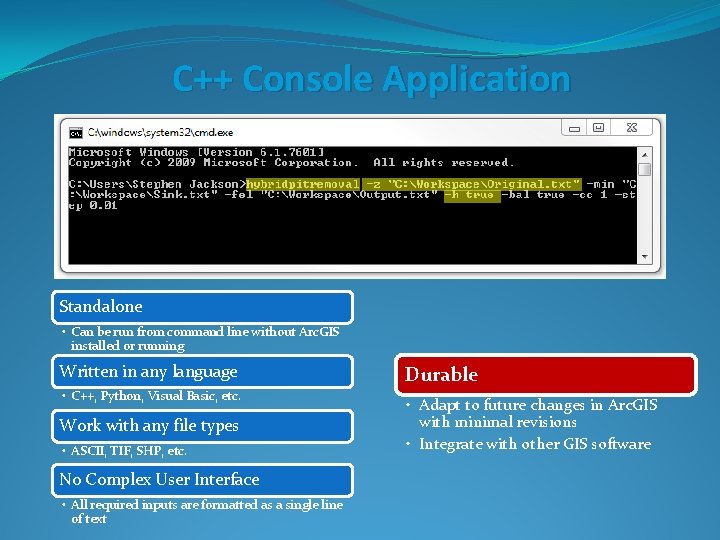 C++ Console Application

C:\windows\system32\cmd.exe

Microsoft Windows [Version 6.1.7601]
Copyright (c) 2009 Microsoft Corporation. All rights reserved.

C:\Users\Stephen Jackson>hybridpitremoval -z "C:\Workspace\Original.txt" -min "C:\Workspace\Sink.txt" -fel "C:\Workspace\Output.txt" -h true -bal true -cc 1 -step 0.01

Standalone

• Can be run from command line without ArcGIS installed or running

Written in any language

• C++, Python, Visual Basic, etc.

Work with any file types

• ASCII, TIF, SHP, etc.

No Complex User Interface

• All required inputs are formatted as a single line of text

Durable

• Adapt to future changes in ArcGIS with minimal revisions
• Integrate with other GIS software